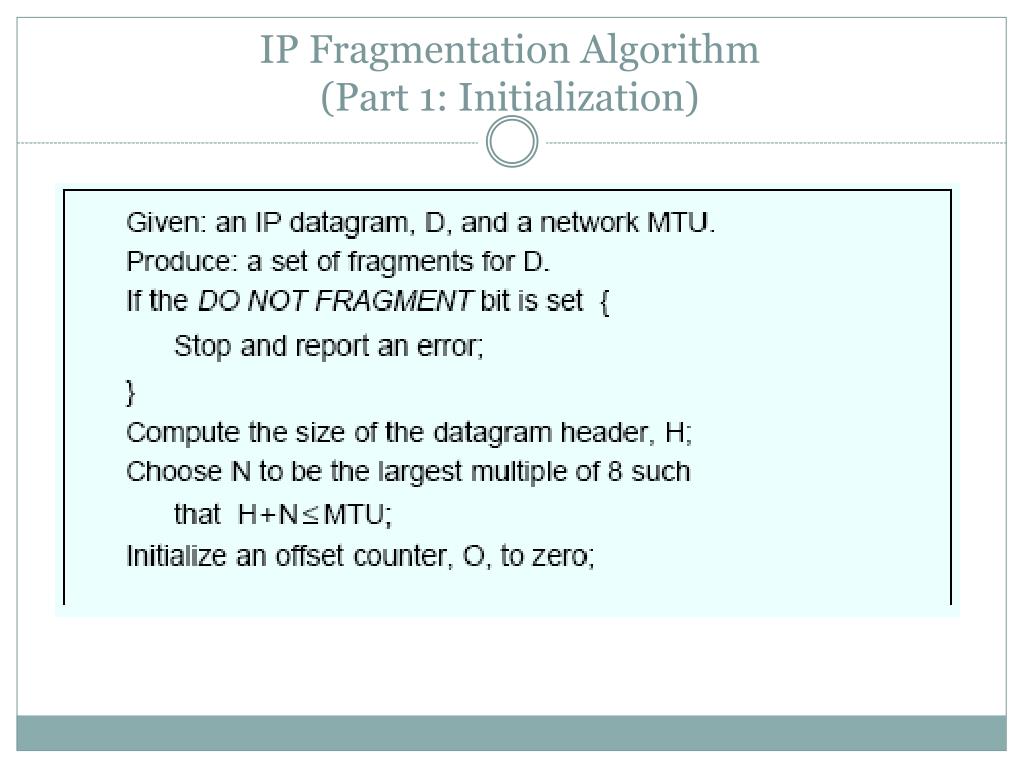 IP Fragmentation Algorithm
(Part 1: Initialization)

Given: an IP datagram, D, and a network MTU.
Produce: a set of fragments for D.
If the DO NOT FRAGMENT bit is set {
Stop and report an error;
}
Compute the size of the datagram header, H;
Choose N to be the largest multiple of 8 such that $H+N \leq MTU$;
Initialize an offset counter, O, to zero;